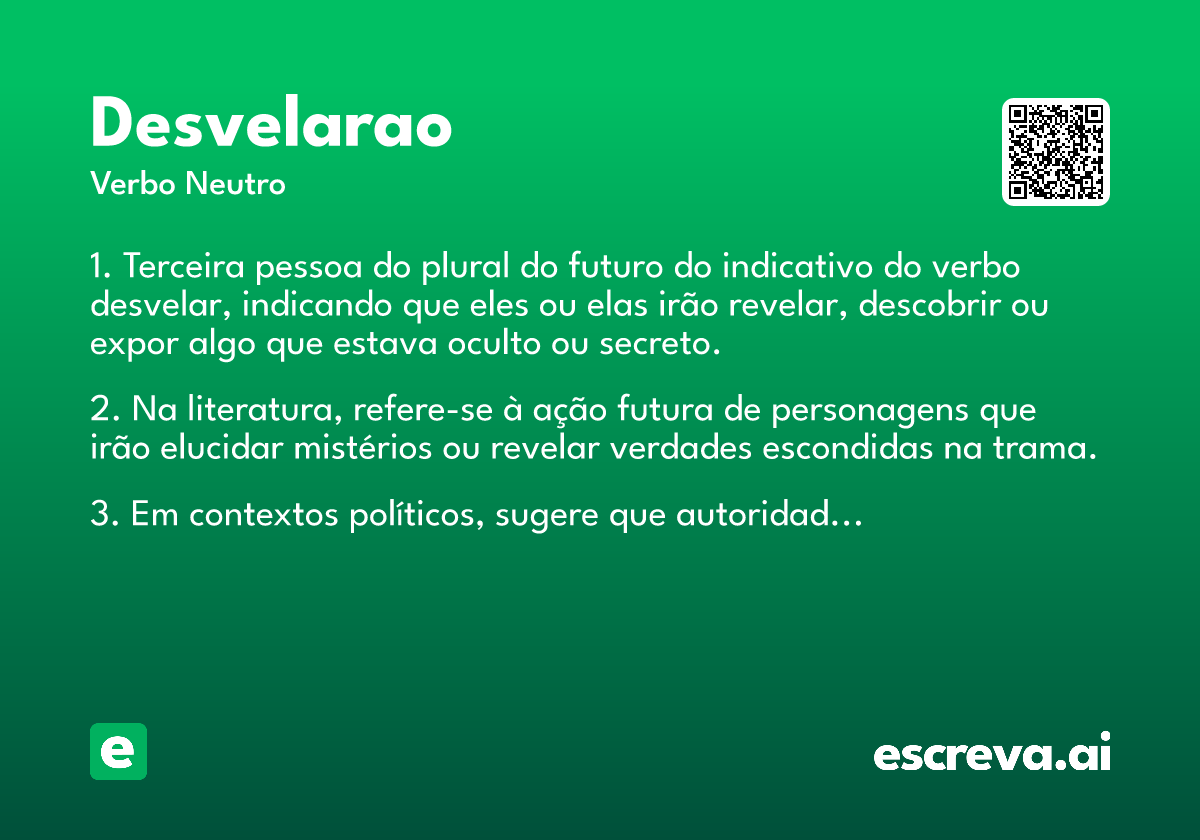 Desvelarao

Verbo Neutro

1. Terceira pessoa do plural do futuro do indicativo do verbo desvelar, indicando que eles ou elas irão revelar, descobrir ou expor algo que estava oculto ou secreto.

2. Na literatura, refere-se à ação futura de personagens que irão elucidar mistérios ou revelar verdades escondidas na trama.

3. Em contextos políticos, sugere que autoridad...

e

escreva.ai